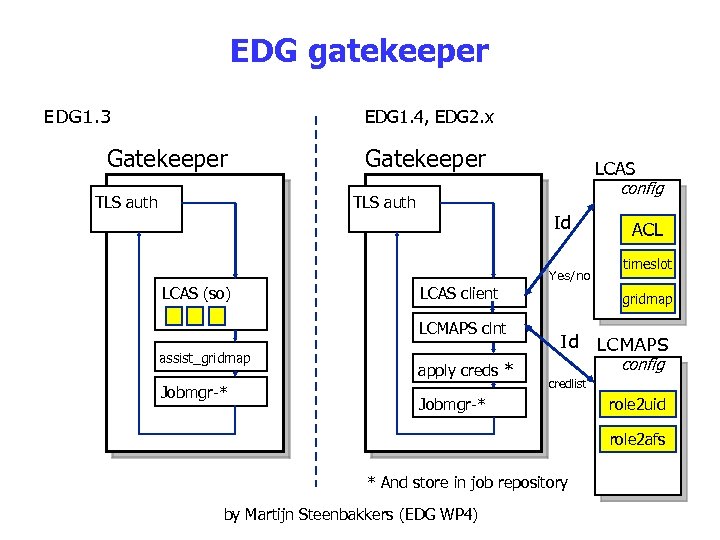 EDG gatekeeper

EDG1.3

Gatekeeper

TLS auth

LCAS (so)

assist_gridmap

Jobmgr-*

EDG1.4, EDG2.x

Gatekeeper

TLS auth

LCAS client

LCMAPS clnt

apply creds *

Jobmgr-*

Id

Yes/no

Id

credlist

LCAS

config

ACL

timeslot

gridmap

LCMAPS

config

role2uid

role2afs

* And store in job repository

by Martijn Steenbakkers (EDG WP4)